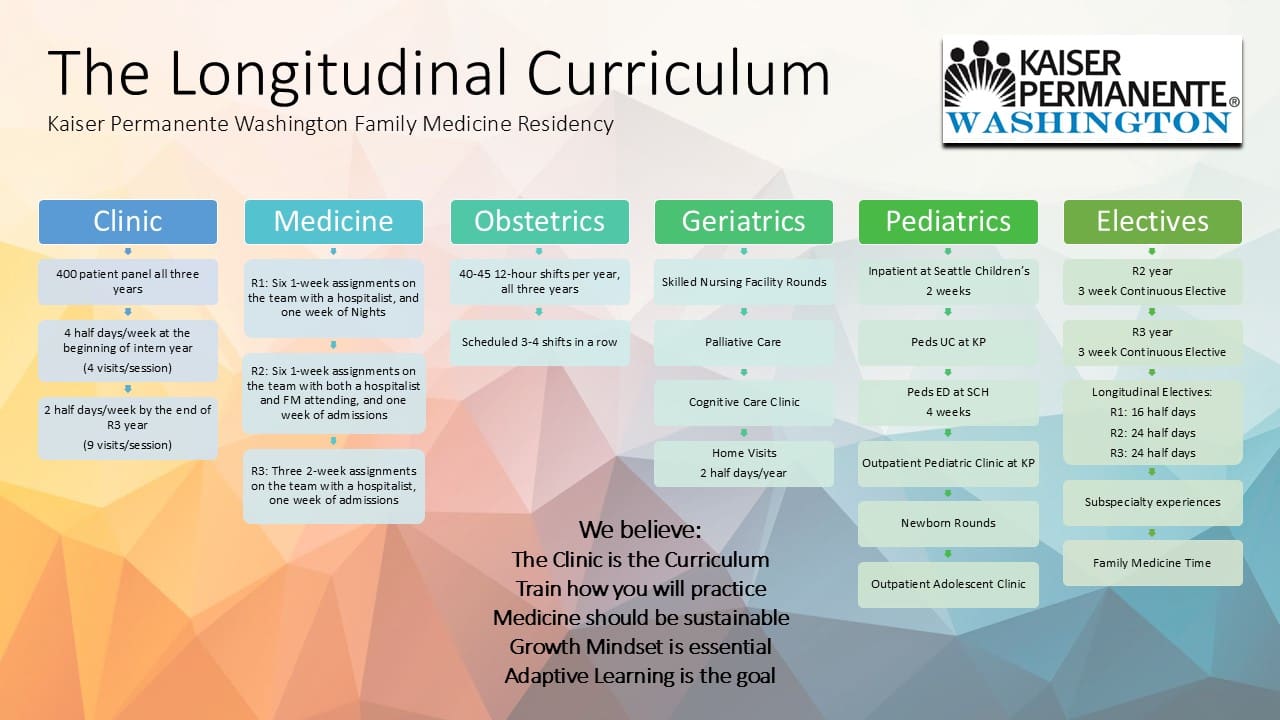 The Longitudinal Curriculum
Kaiser Permanente Washington Family Medicine Residency

KAISER PERMANENTE®
WASHINGTON

Clinic

400 patient panel all three years

4 half days/week at the beginning of intern year
(4 visits/session)

2 half days/week by the end of R3 year
(9 visits/session)

Medicine

R1: Six 1-week assignments on the team with a hospitalist, and one week of Nights

R2: Six 1-week assignments on the team with both a hospitalist and FM attending, and one week of admissions

R3: Three 2-week assignments on the team with a hospitalist, one week of admissions

Obstetrics

40-45 12-hour shifts per year, all three years

Scheduled 3-4 shifts in a row

Geriatrics

Skilled Nursing Facility Rounds

Palliative Care

Cognitive Care Clinic

Home Visits
2 half days/year

Pediatrics

Inpatient at Seattle Children's
2 weeks

Peds UC at KP

Peds ED at SCH
4 weeks

Outpatient Pediatric Clinic at KP

Newborn Rounds

Outpatient Adolescent Clinic

Electives

R2 year
3 week Continuous Elective

R3 year
3 week Continuous Elective

Longitudinal Electives:
R1: 16 half days
R2: 24 half days
R3: 24 half days

Subspecialty experiences

Family Medicine Time

We believe:
The Clinic is the Curriculum
Train how you will practice
Medicine should be sustainable
Growth Mindset is essential
Adaptive Learning is the goal